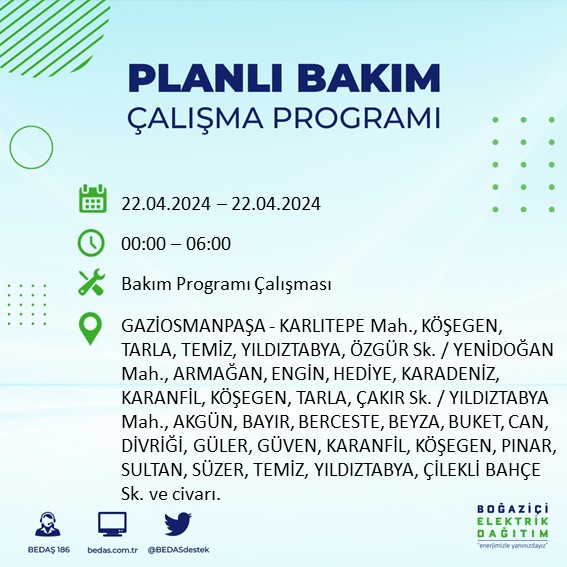 PLANLI BAKIM
ÇALIŞMA PROGRAMI

22.04.2024 – 22.04.2024

00:00 – 06:00

Bakım Programı Çalışması

GAZİOSMANPAŞA - KARLITEPE Mah., KÖŞEGEN, TARLA, TEMİZ, YILDIZTABYA, ÖZGÜR Sk. / YENİDOĞAN Mah., ARMAĞAN, ENGİN, HEDİYE, KARADENİZ, KARANFİL, KÖŞEGEN, TARLA, ÇAKIR Sk. / YILDIZTABYA Mah., AKGÜN, BAYIR, BERCESTE, BEYZA, BUKET, CAN, DİVRİĞİ, GÜLER, GÜVEN, KARANFİL, KÖŞEGEN, PINAR, SULTAN, SÜZER, TEMİZ, YILDIZTABYA, ÇİLEKLİ BAHÇE Sk. ve civarı.

BEDAŞ 186
bedas.com.tr
@BEDASdestek

BOĞAZİÇİ
ELEKTRİK
DAĞITIM
"enerjimizle yanınızdayız"